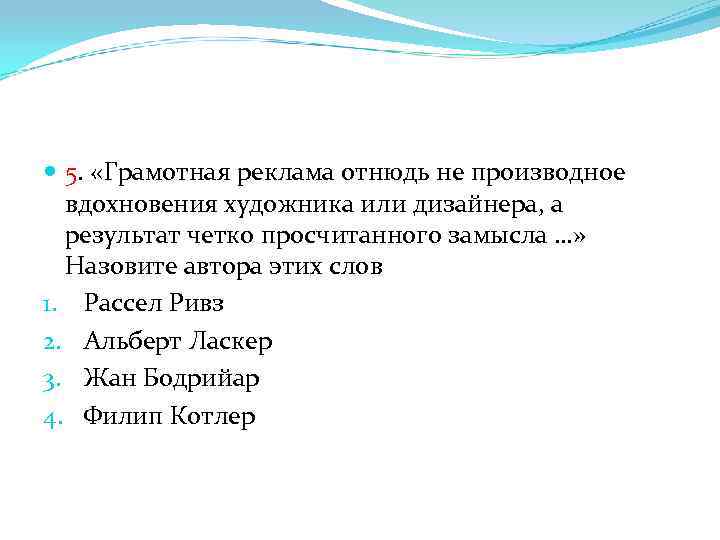 5. «Грамотная реклама отнюдь не производное вдохновения художника или дизайнера, а результат четко просчитанного замысла ...» Назовите автора этих слов

1. Рассел Ривз
2. Альберт Ласкер
3. Жан Бодрийар
4. Филип Котлер